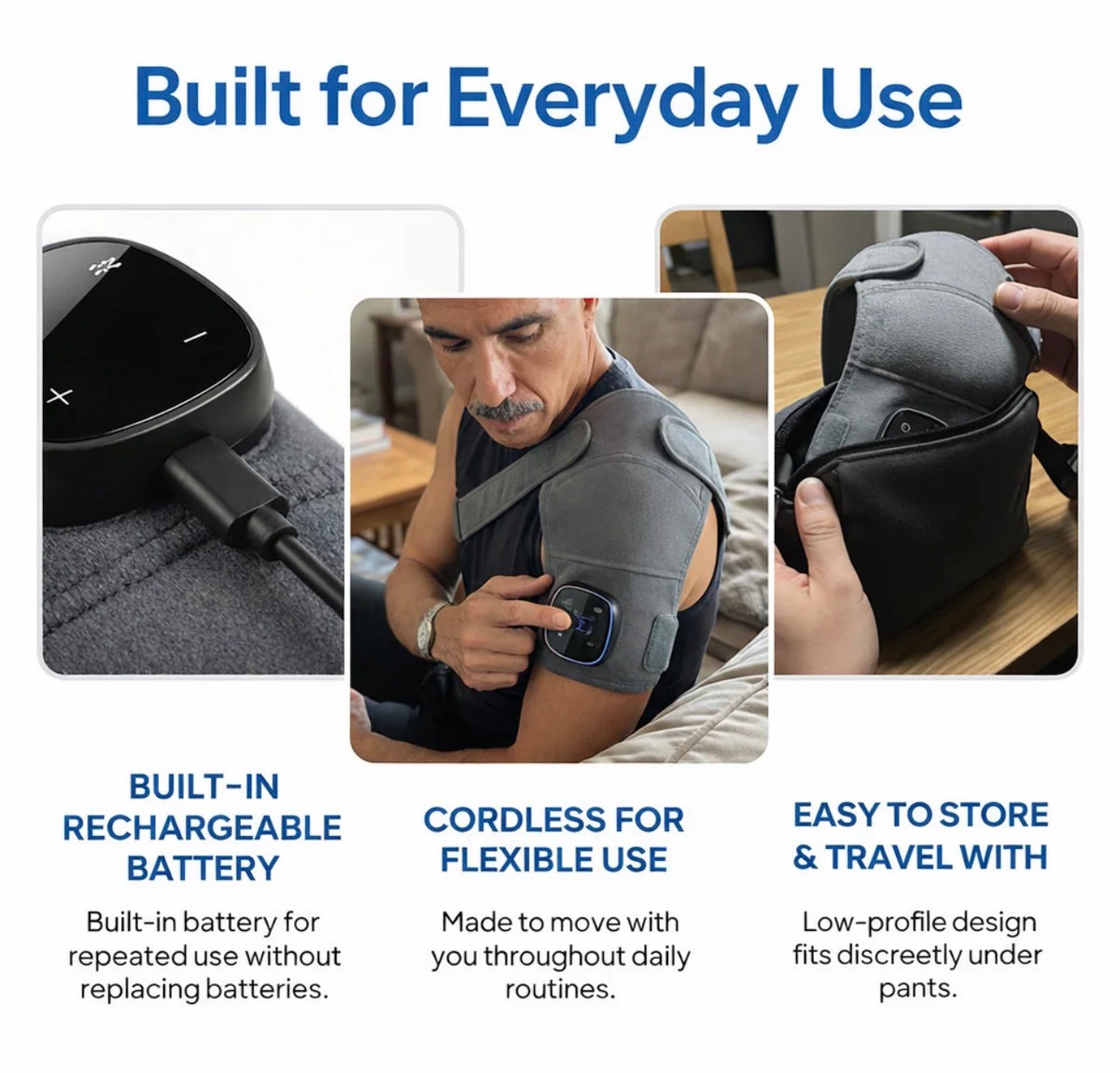 Built for Everyday Use

BUILT-IN RECHARGEABLE BATTERY

Built-in battery for repeated use without replacing batteries.

CORDLESS FOR FLEXIBLE USE

Made to move with you throughout daily routines.

EASY TO STORE & TRAVEL WITH

Low-profile design fits discreetly under pants.